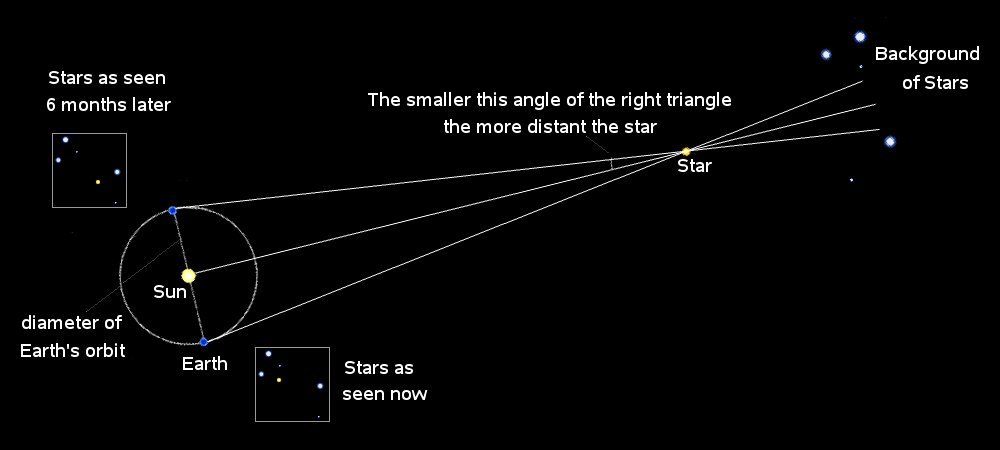 Stars as seen
6 months later

The smaller this angle of the right triangle
the more distant the star

Background
of Stars

Star

Sun

diameter of
Earth's orbit

Earth

Stars as
seen now